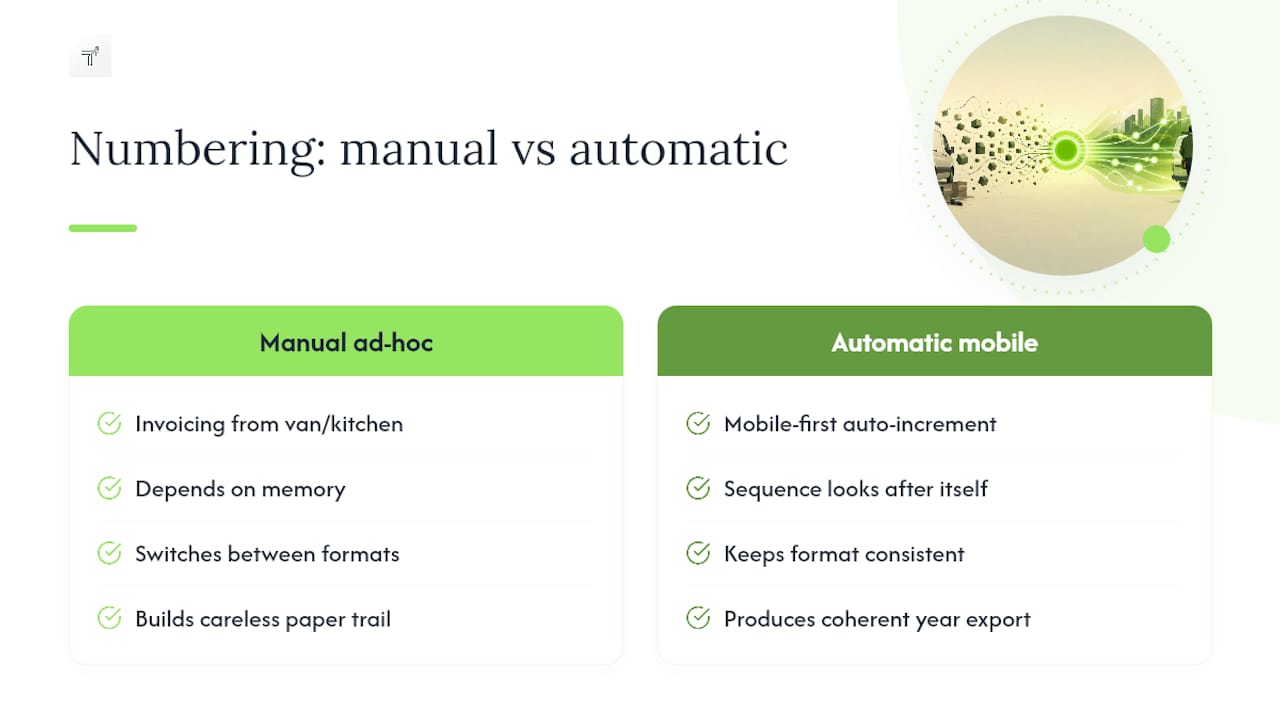 Numbering: manual vs automatic

Manual ad-hoc

Invoicing from van/kitchen

Depends on memory

Switches between formats

Builds careless paper trail

Automatic mobile

Mobile-first auto-increment

Sequence looks after itself

Keeps format consistent

Produces coherent year export